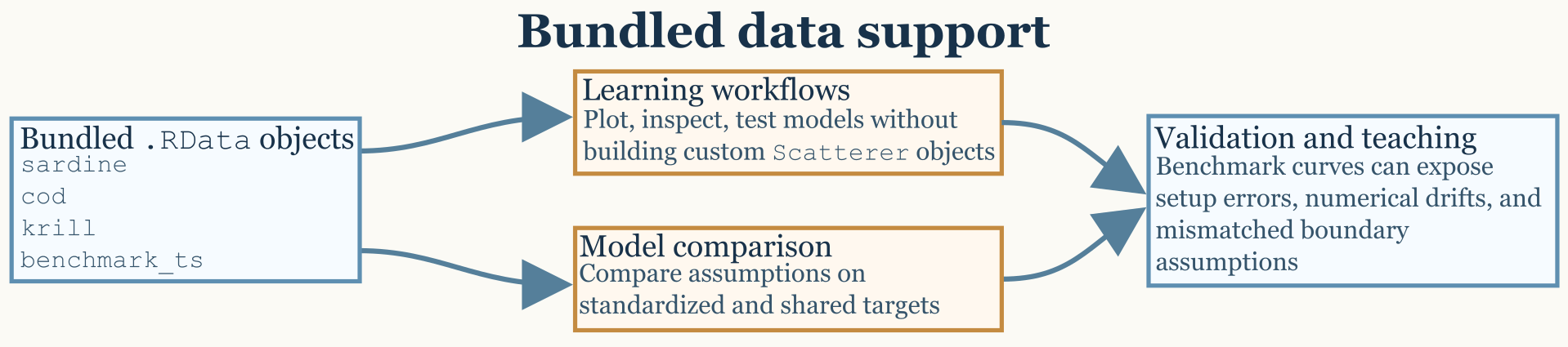 Bundled data support

Bundled .RData objects
sardine
cod
krill
benchmark_ts

Learning workflows
Plot, inspect, test models without building custom Scatterer objects

Model comparison
Compare assumptions on standardized and shared targets

Validation and teaching
Benchmark curves can expose setup errors, numerical drifts, and mismatched boundary assumptions